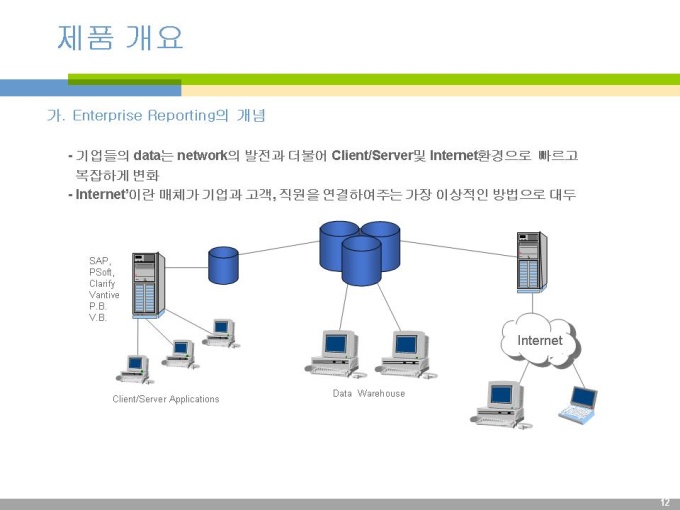 제품 개요

가. Enterprise Reporting의 개념

- 기업들의 data는 network의 발전과 더불어 Client/Server및 Internet환경으로 빠르고 복잡하게 변화
- Internet'이란 매체가 기업과 고객, 직원을 연결하여주는 가장 이상적인 방법으로 대두

SAP, PSoft, Clarify Vantive P.B. V.B.

Client/Server Applications

Data Warehouse

Internet

12